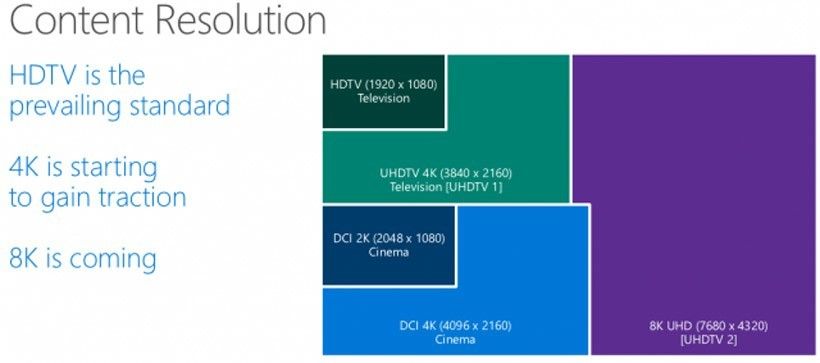 Content Resolution

HDTV is the prevailing standard

4K is starting to gain traction

8K is coming

HDTV (1920 x 1080)
Television

UHDTV 4K (3840 x 2160)
Television [UHDTV 1]

DCI 2K (2048 x 1080)
Cinema

DCI 4K (4096 x 2160)
Cinema

8K UHD (7680 x 4320)
[UHDTV 2]